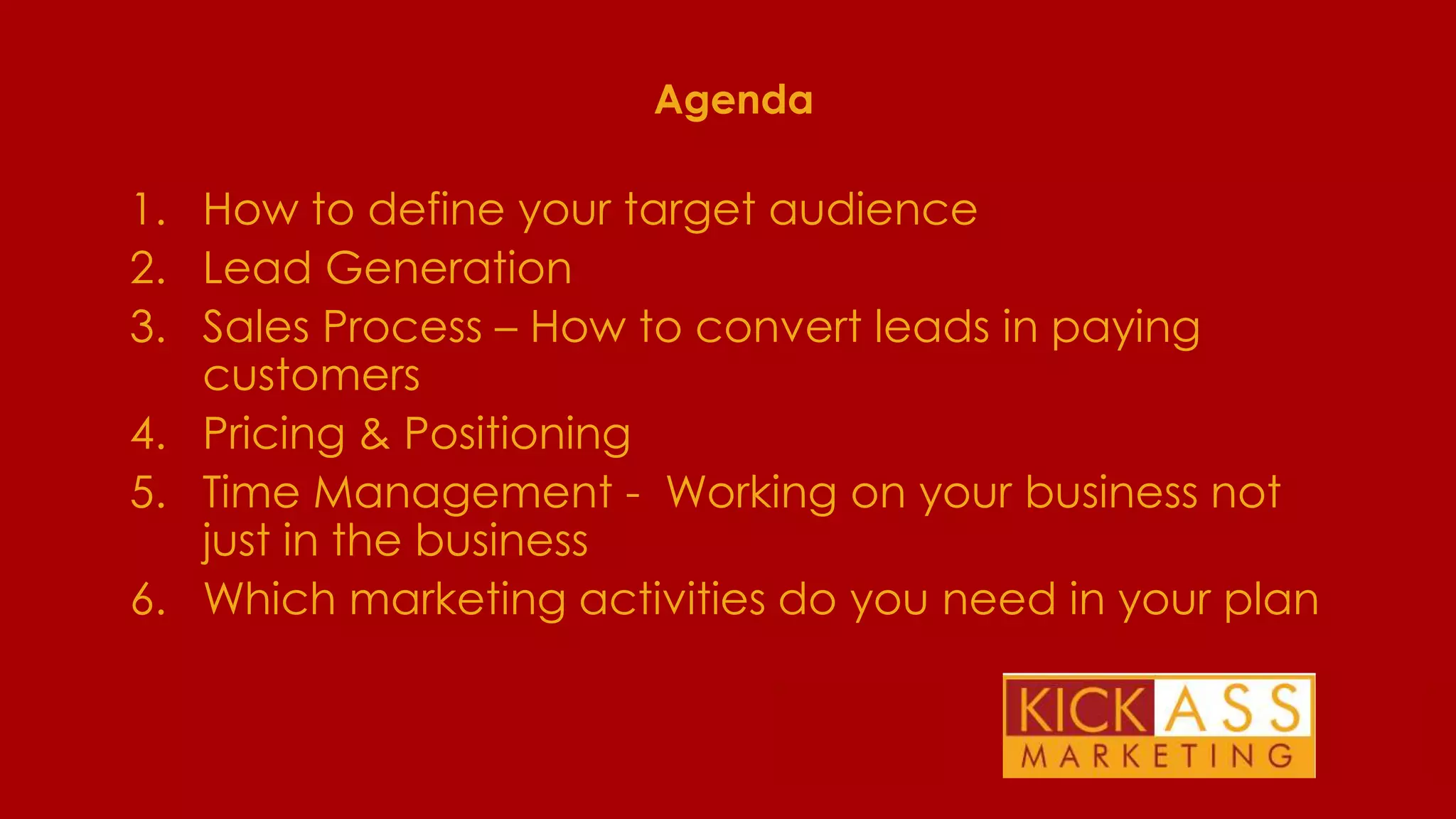 Agenda

1. How to define your target audience
2. Lead Generation
3. Sales Process – How to convert leads in paying customers
4. Pricing & Positioning
5. Time Management - Working on your business not just in the business
6. Which marketing activities do you need in your plan

KICK ASS
MARKETING